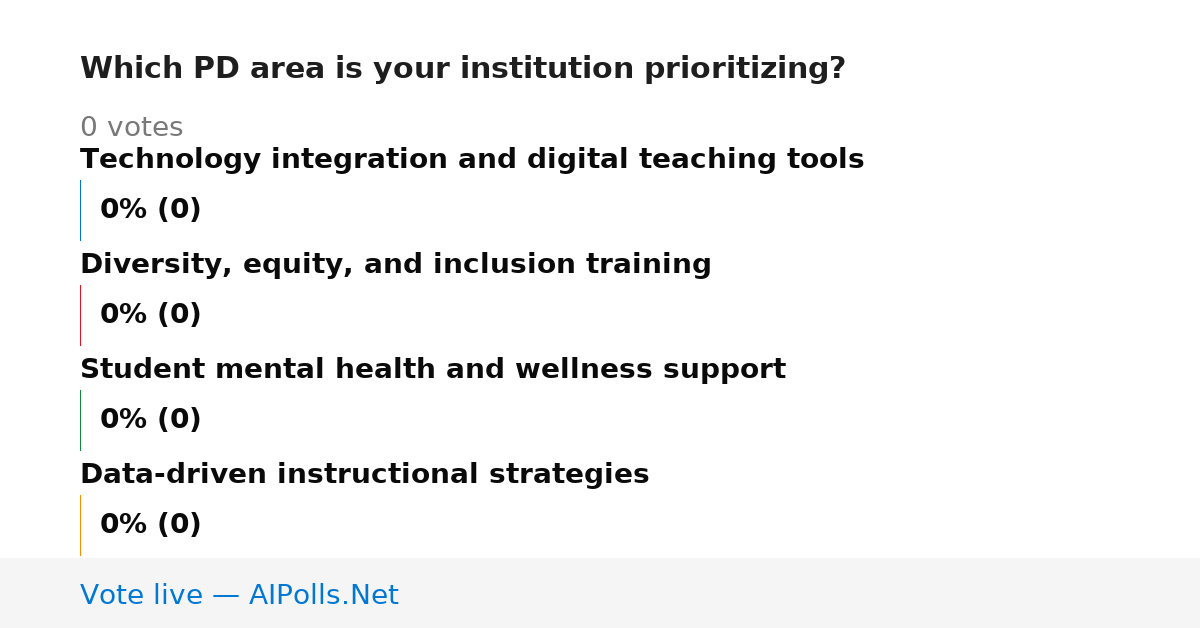 Which PD area is your institution prioritizing?

0 votes

Technology integration and digital teaching tools

0% (0)

Diversity, equity, and inclusion training

0% (0)

Student mental health and wellness support

0% (0)

Data-driven instructional strategies

0% (0)

Vote live — AIPolls.Net